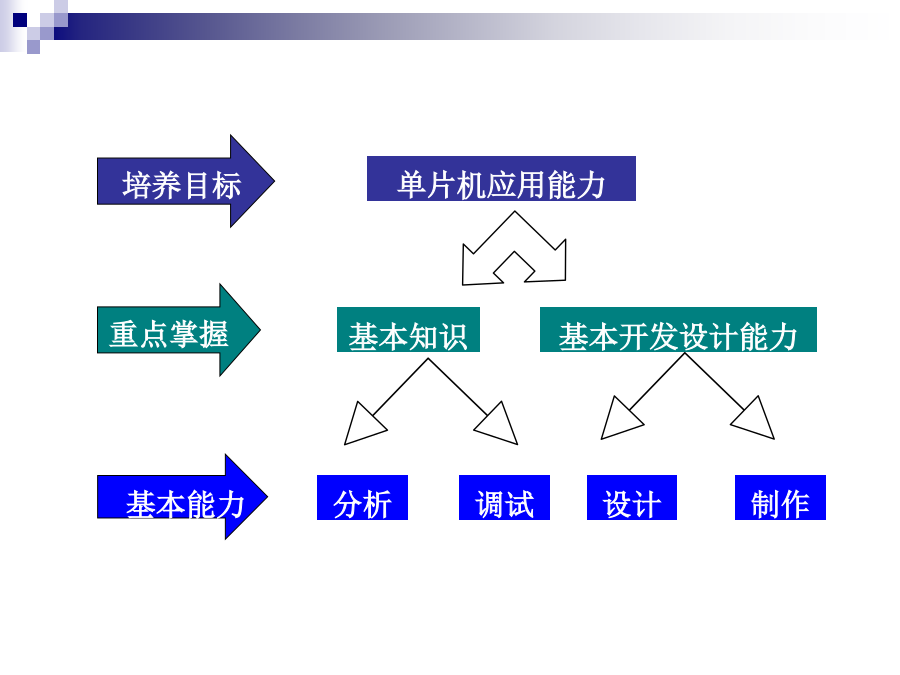 培养目标

单片机应用能力

重点掌握

基本知识

基本开发设计能力

基本能力

分析

调试

设计

制作